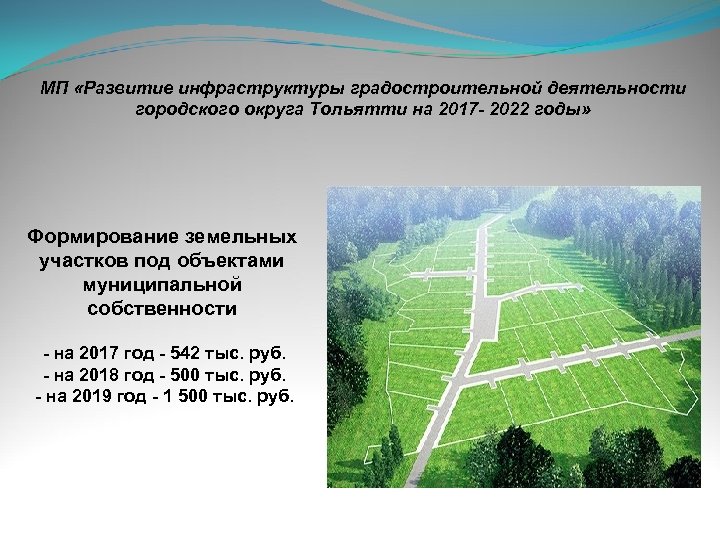 МП «Развитие инфраструктуры градостроительной деятельности городского округа Тольятти на 2017- 2022 годы»

Формирование земельных участков под объектами муниципальной собственности

- на 2017 год - 542 тыс. руб.
- на 2018 год - 500 тыс. руб.
- на 2019 год - 1 500 тыс. руб.